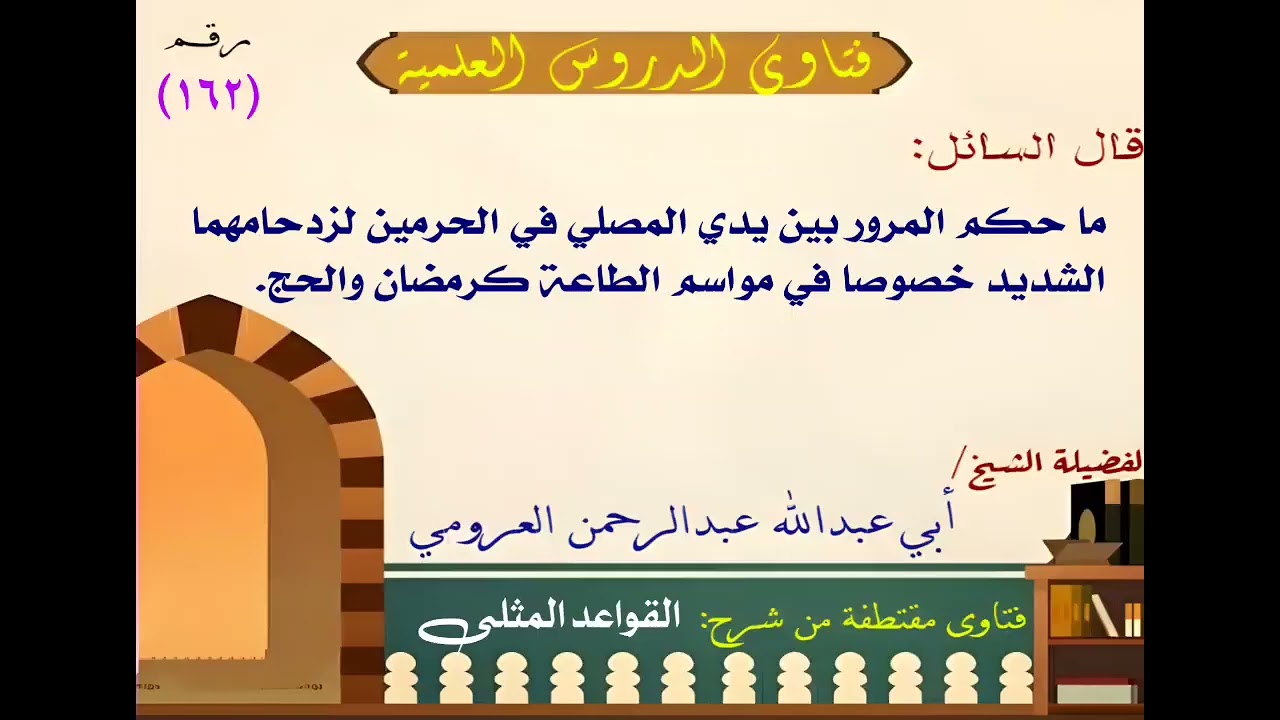 رقم
(١٦٢)

فتاوى الدروس العلمية

قال السائل:

ما حكم المرور بين يدي المصلي في الحرمين لزدحامهما الشديد خصوصا في مواسم الطاعة كرمضان والحج.

لفضيلة الشيخ/
أبي عبدالله عبدالرحمن العرومي

فتاوى مقتطفة من شرح: القواعد المثلى